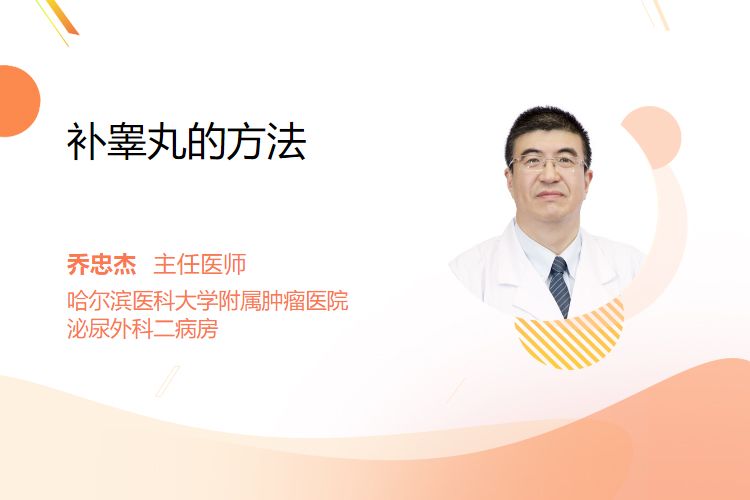 补睾丸的方法

乔忠杰 主任医师
哈尔滨医科大学附属肿瘤医院
泌尿外科二病房